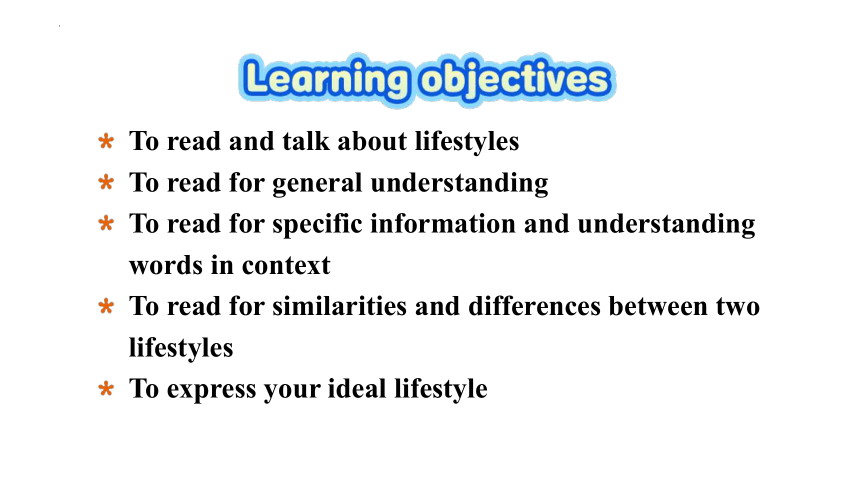 Learning objectives

* To read and talk about lifestyles
* To read for general understanding
* To read for specific information and understanding words in context
* To read for similarities and differences between two lifestyles
* To express your ideal lifestyle